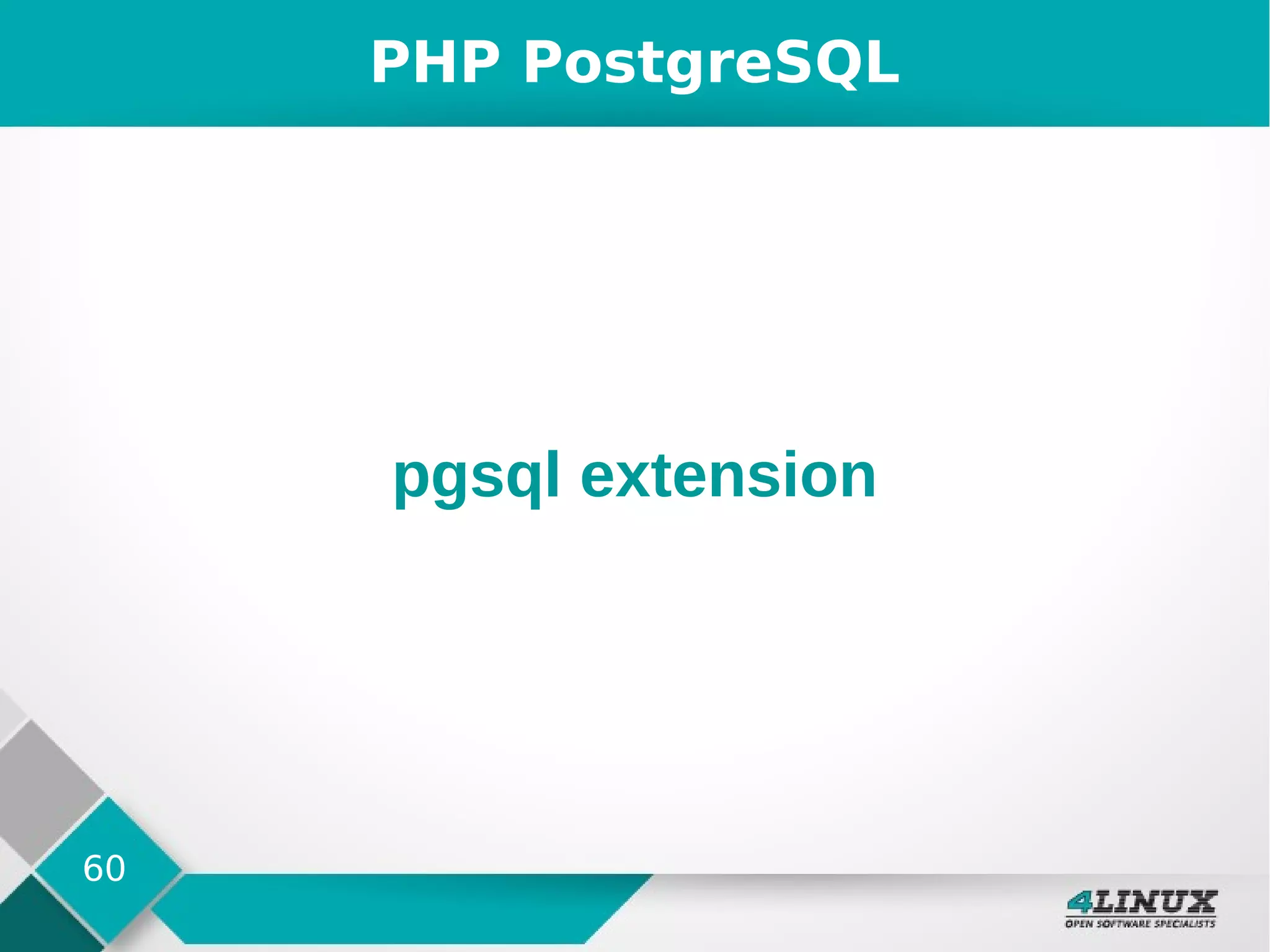 PHP PostgreSQL

pgsql extension

60

4LINUX
OPEN SOFTWARE SPECIALISTS